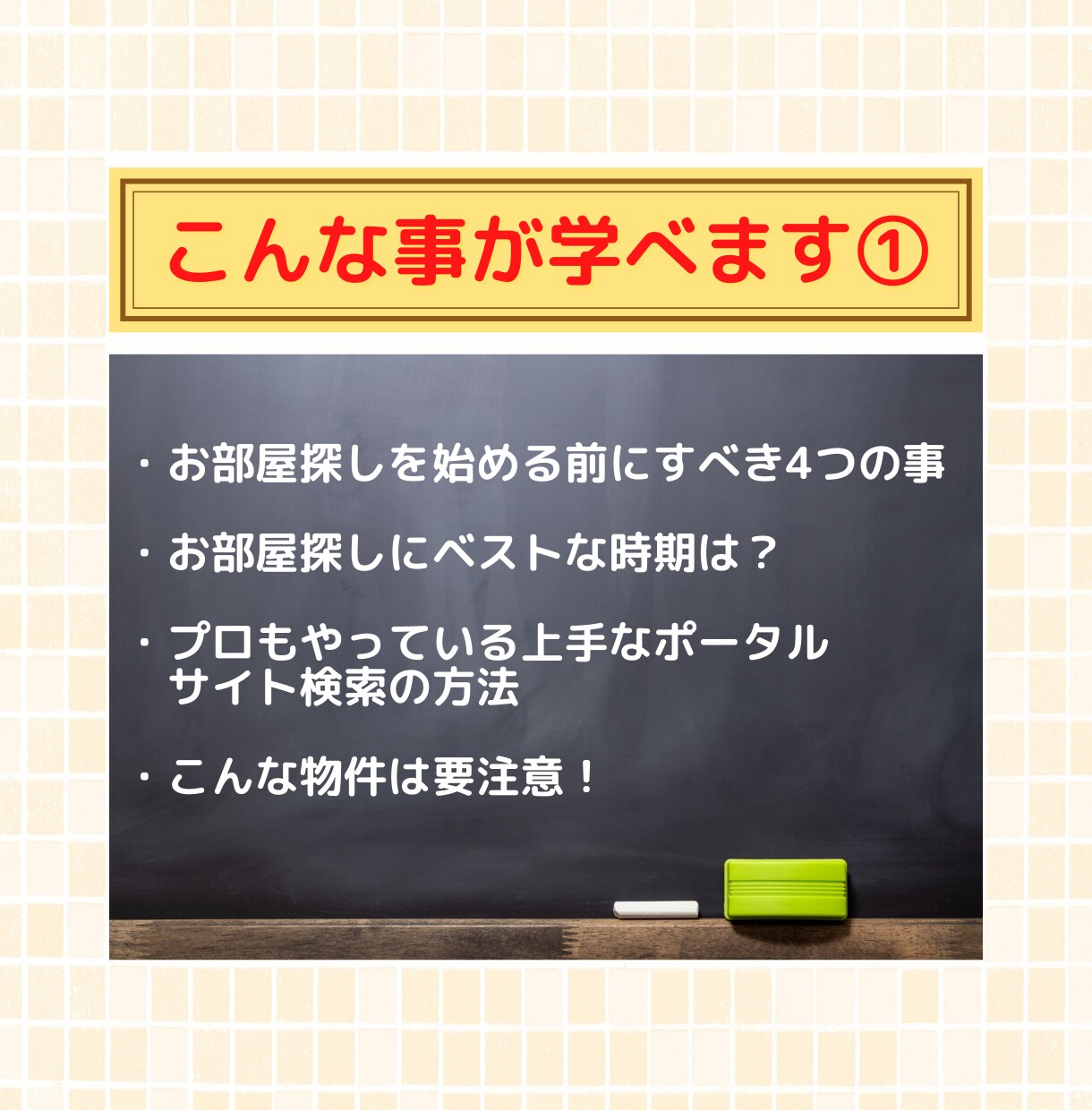 こんな事が学べます①

・お部屋探しを始める前にすべき4つの事

・お部屋探しにベストな時期は？

・プロもやっている上手なポータルサイト検索の方法

・こんな物件は要注意！